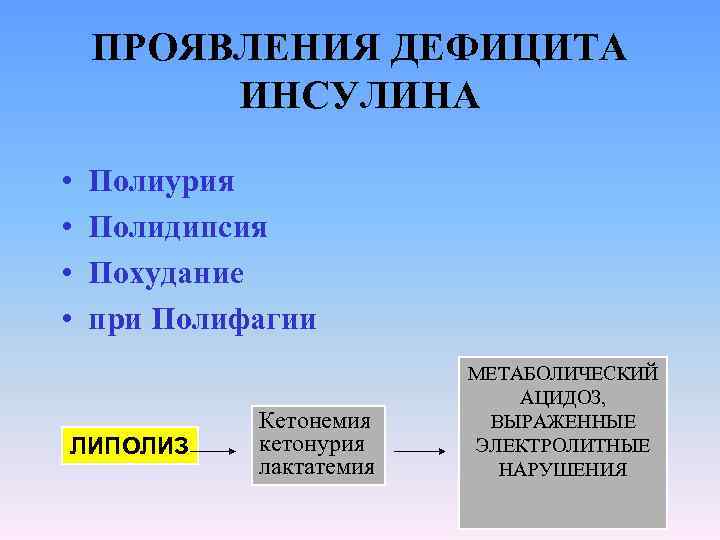 ПРОЯВЛЕНИЯ ДЕФИЦИТА ИНСУЛИНА

• Полиурия
• Полидипсия
• Похудание
• при Полифагии

ЛИПОЛИЗ

Кетонемия
кетонурия
лактатемия

МЕТАБОЛИЧЕСКИЙ АЦИДОЗ, ВЫРАЖЕННЫЕ ЭЛЕКТРОЛИТНЫЕ НАРУШЕНИЯ